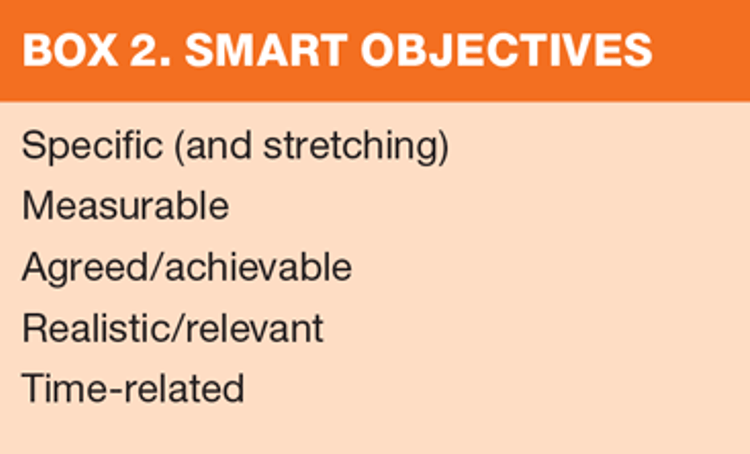 BOX 2. SMART OBJECTIVES

Specific (and stretching)
Measurable
Agreed/achievable
Realistic/relevant
Time-related